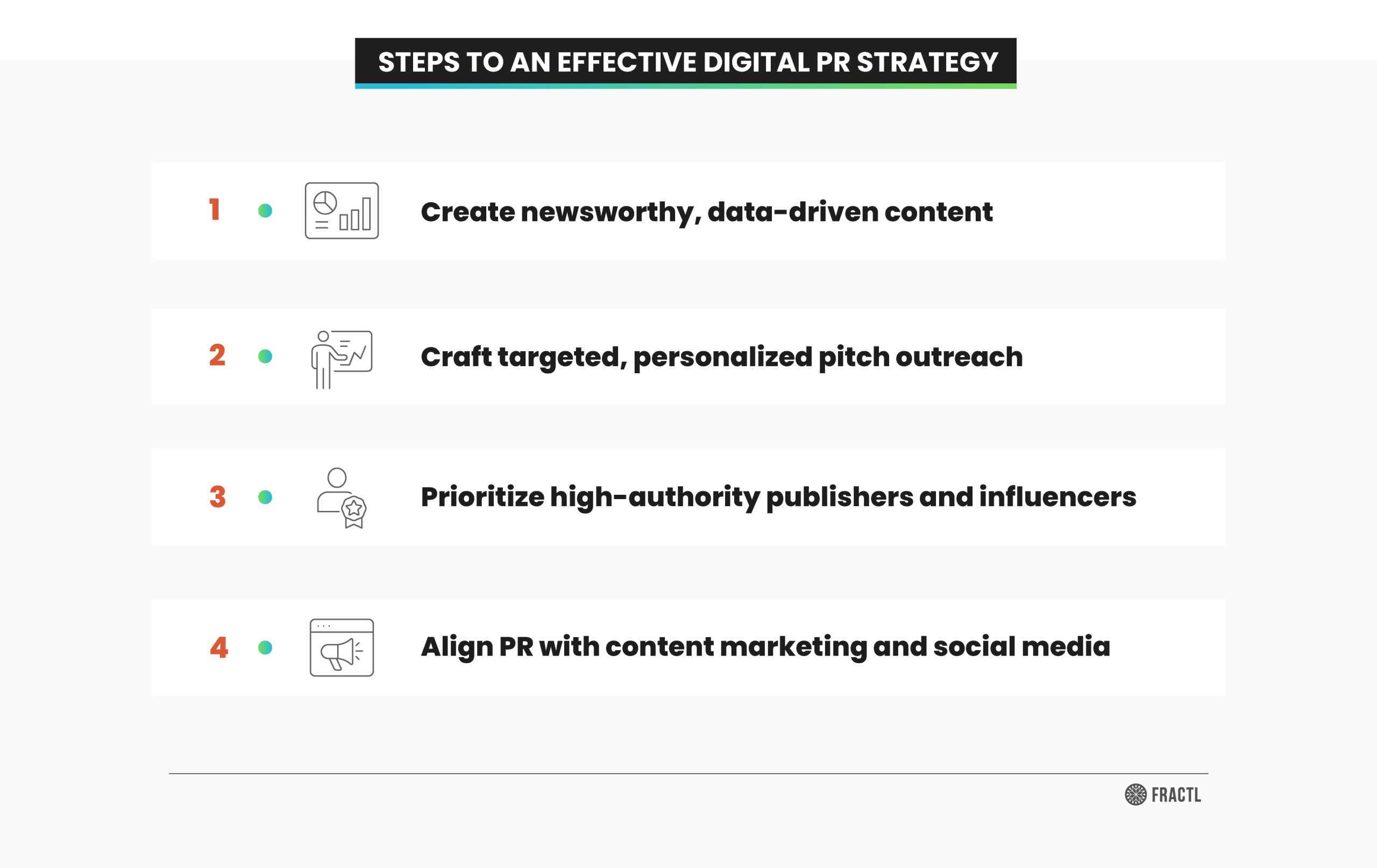 STEPS TO AN EFFECTIVE DIGITAL PR STRATEGY

1 Create newsworthy, data-driven content

2 Craft targeted, personalized pitch outreach

3 Prioritize high-authority publishers and influencers

4 Align PR with content marketing and social media

FRACTL